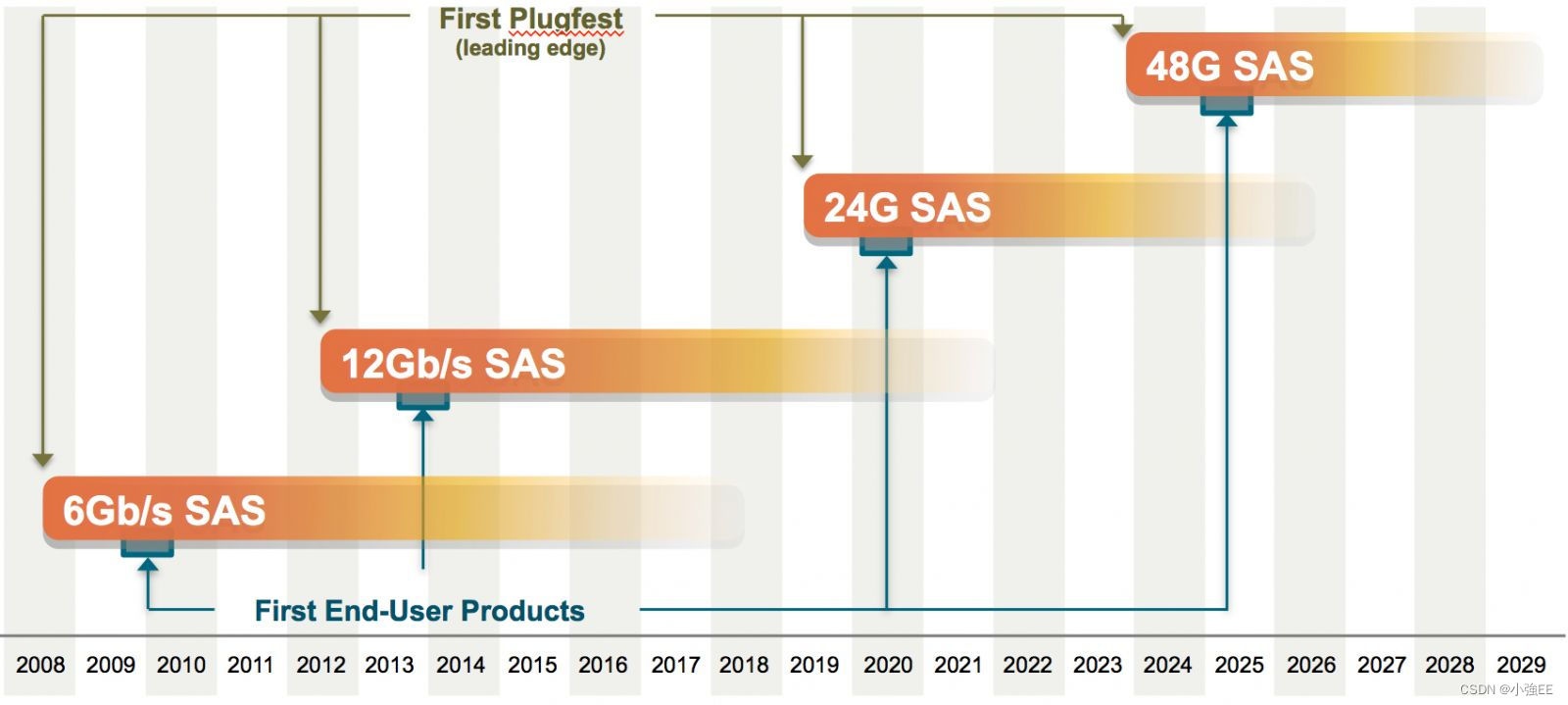 First Plugfest
(leading edge)

48G SAS

24G SAS

12Gb/s SAS

6Gb/s SAS

First End-User Products

2008 2009 2010 2011 2012 2013 2014 2015 2016 2017 2018 2019 2020 2021 2022 2023 2024 2025 2026 2027 2028 2029

CSDN @小強EE